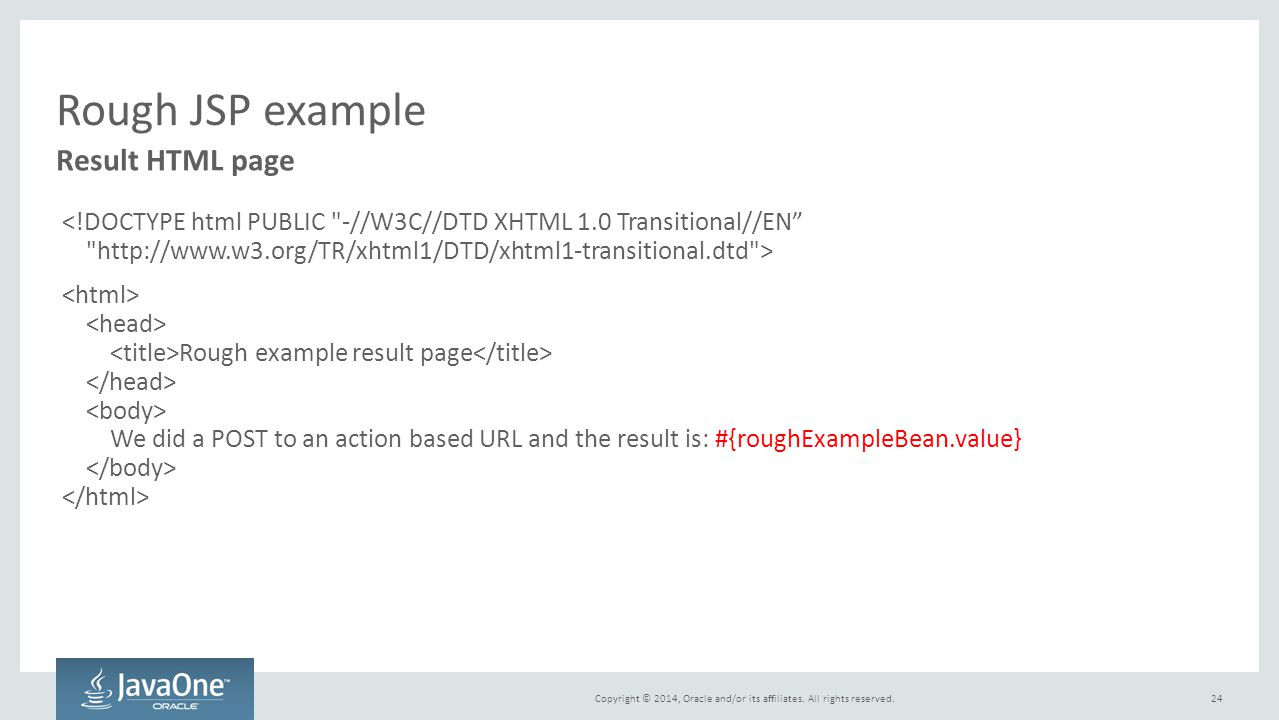 Rough JSP example

Result HTML page

<!DOCTYPE html PUBLIC "-//W3C//DTD XHTML 1.0 Transitional//EN”
"http://www.w3.org/TR/xhtml1/DTD/xhtml1-transitional.dtd">

<html>
<head>
<title>Rough example result page</title>
</head>
<body>
We did a POST to an action based URL and the result is: #{roughExampleBean.value}
</body>
</html>

JavaOne™
ORACLE

Copyright © 2014, Oracle and/or its affiliates. All rights reserved.

24